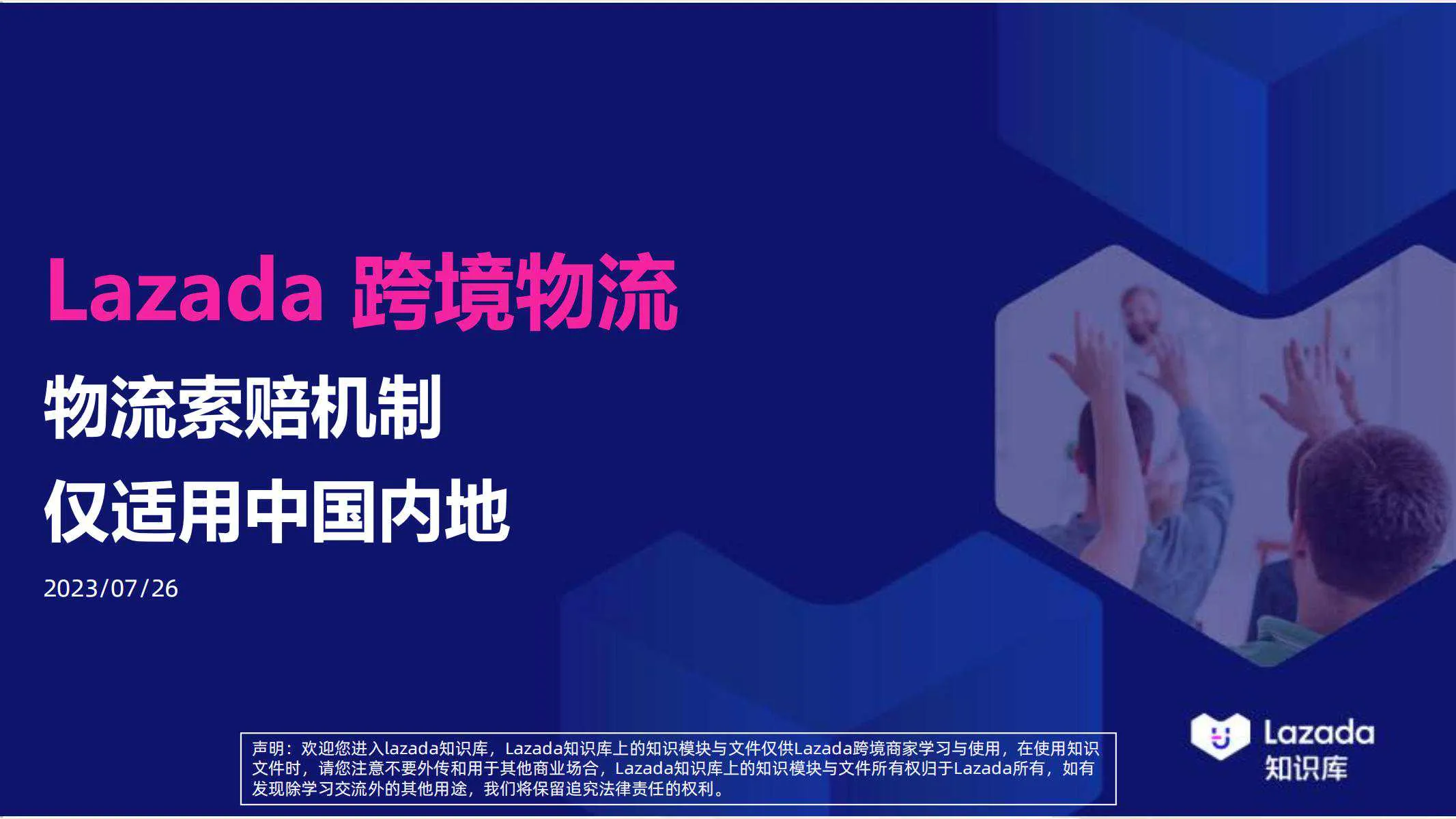 Lazada 跨境物流

物流索赔机制

仅适用中国内地

2023/07/26

声明：欢迎您进入lazada知识库，Lazada知识库上的知识模块与文件仅供Lazada跨境商家学习与使用，在使用知识文件时，请您注意不要外传和用于其他商业场合，Lazada知识库上的知识模块与文件所有权归于Lazada所有，如有发现除学习交流外的其他用途，我们将保留追究法律责任的权利。

Lazada
知识库